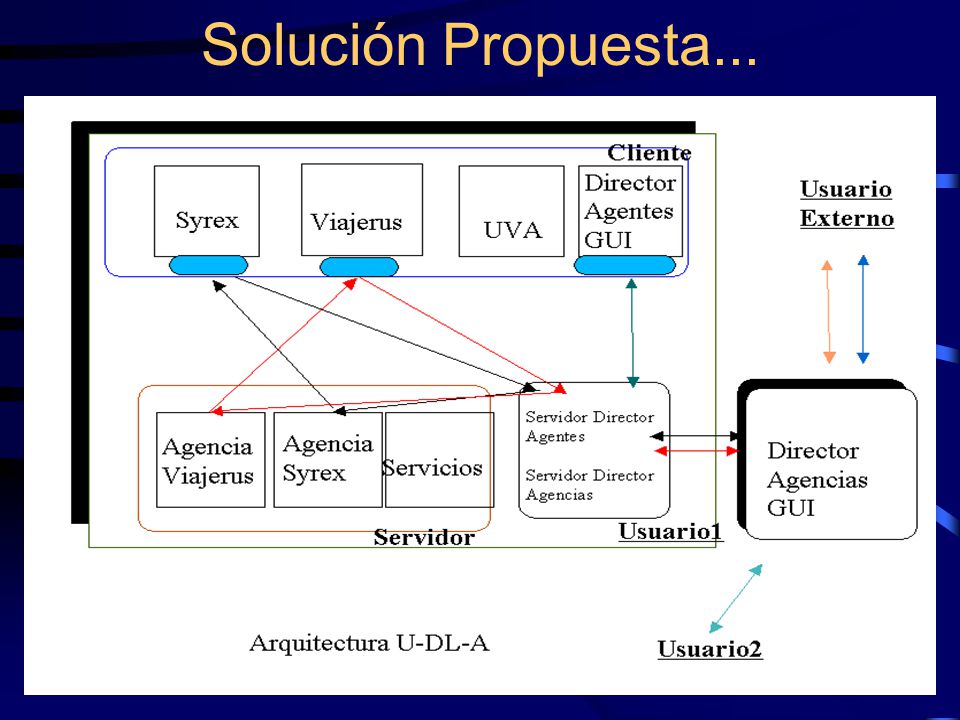 Solución Propuesta...

Cliente

Syrex

Viajerus

UVA

Director Agentes GUI

Usuario Externo

Agencia Viajerus

Agencia Syrex

Servicios

Servidor Director Agentes

Servidor Director Agencias

Director Agencias GUI

Servidor

Usuario1

Arquitectura U-DL-A

Usuario2